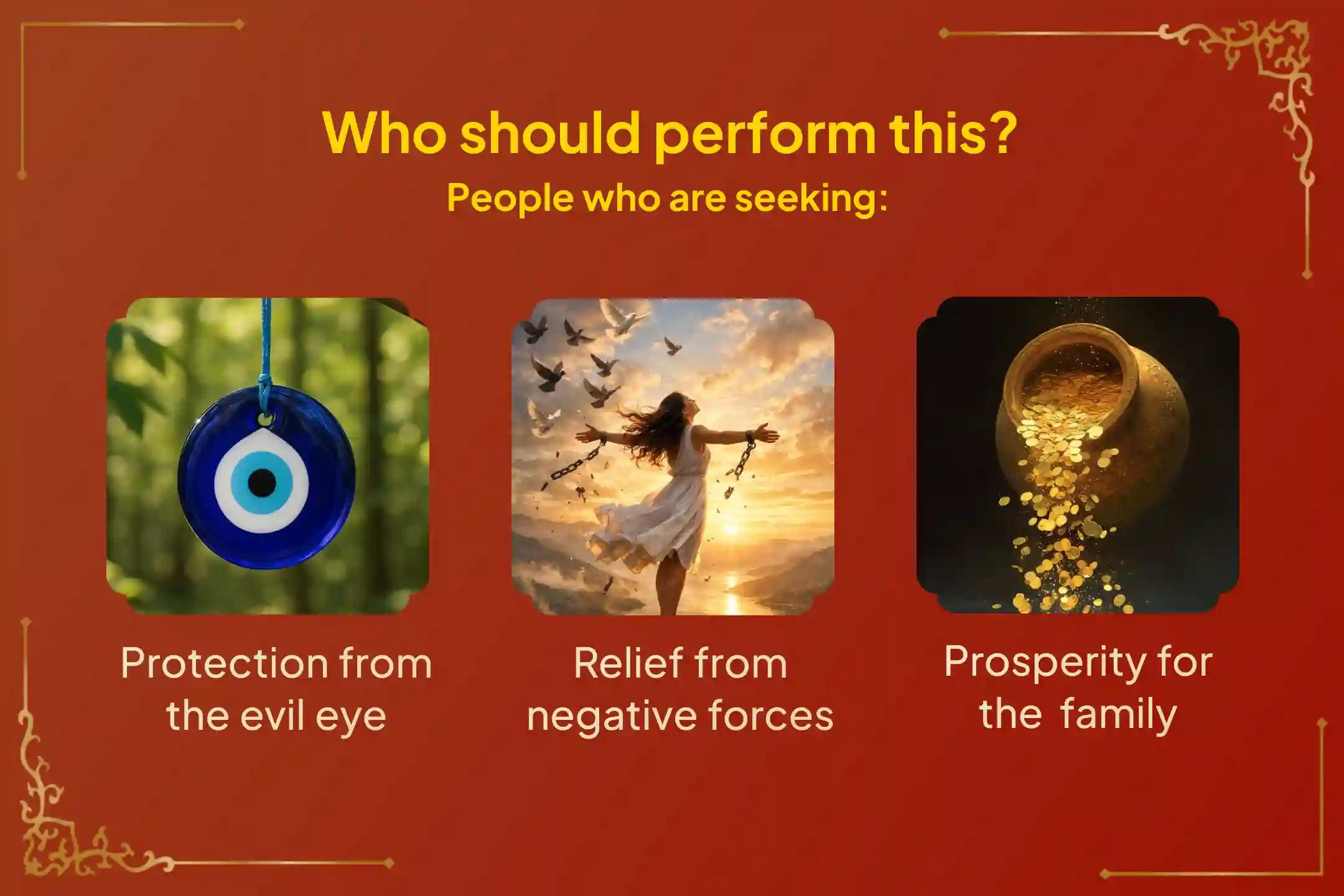 Who should perform this?
People who are seeking:

Protection from the evil eye

Relief from negative forces

Prosperity for the family